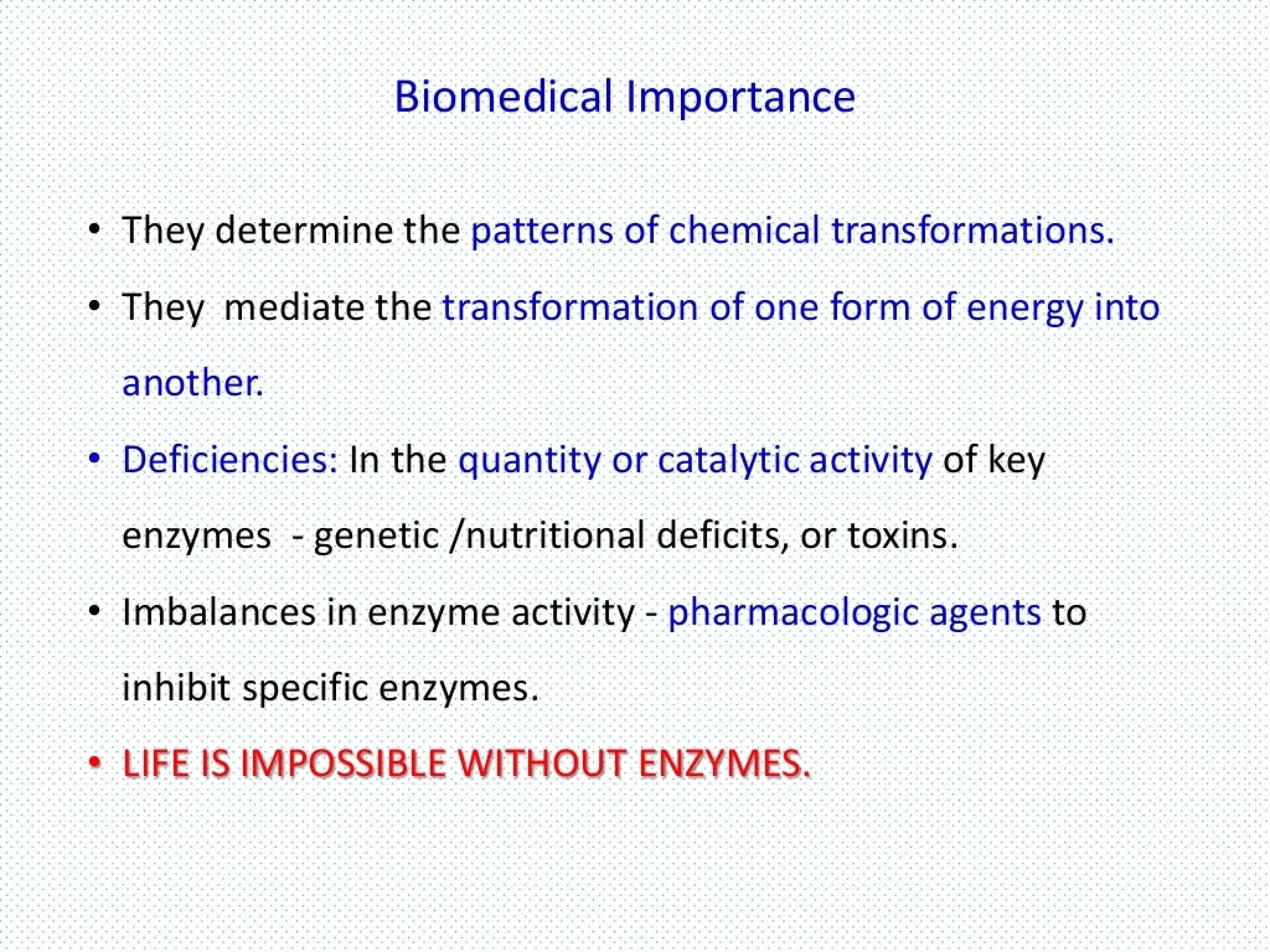 Biomedical Importance

• They determine the patterns of chemical transformations.

• They mediate the transformation of one form of energy into another.

• Deficiencies: In the quantity or catalytic activity of key enzymes - genetic /nutritional deficits, or toxins.

• Imbalances in enzyme activity - pharmacologic agents to inhibit specific enzymes.

• LIFE IS IMPOSSIBLE WITHOUT ENZYMES.